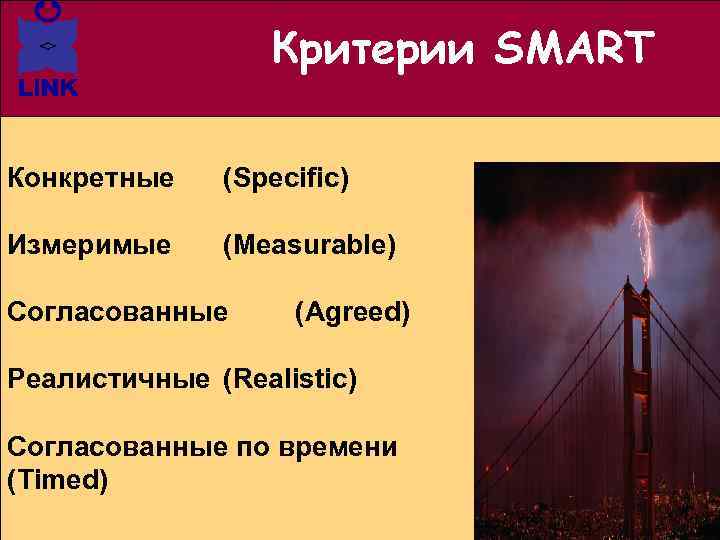 LINK

Критерии SMART

Конкретные (Specific)

Измеримые (Measurable)

Согласованные (Agreed)

Реалистичные (Realistic)

Согласованные по времени (Timed)